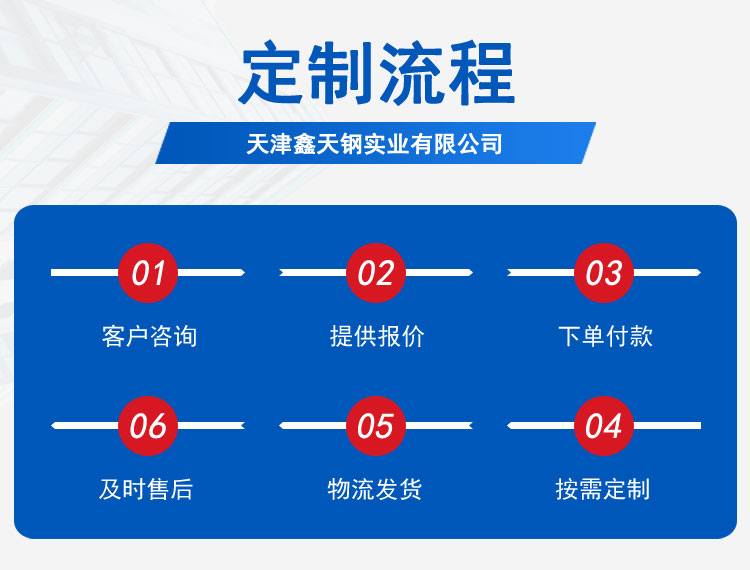 定制流程

天津鑫天钢实业有限公司

01
客户咨询

02
提供报价

03
下单付款

06
及时售后

05
物流发货

04
按需定制